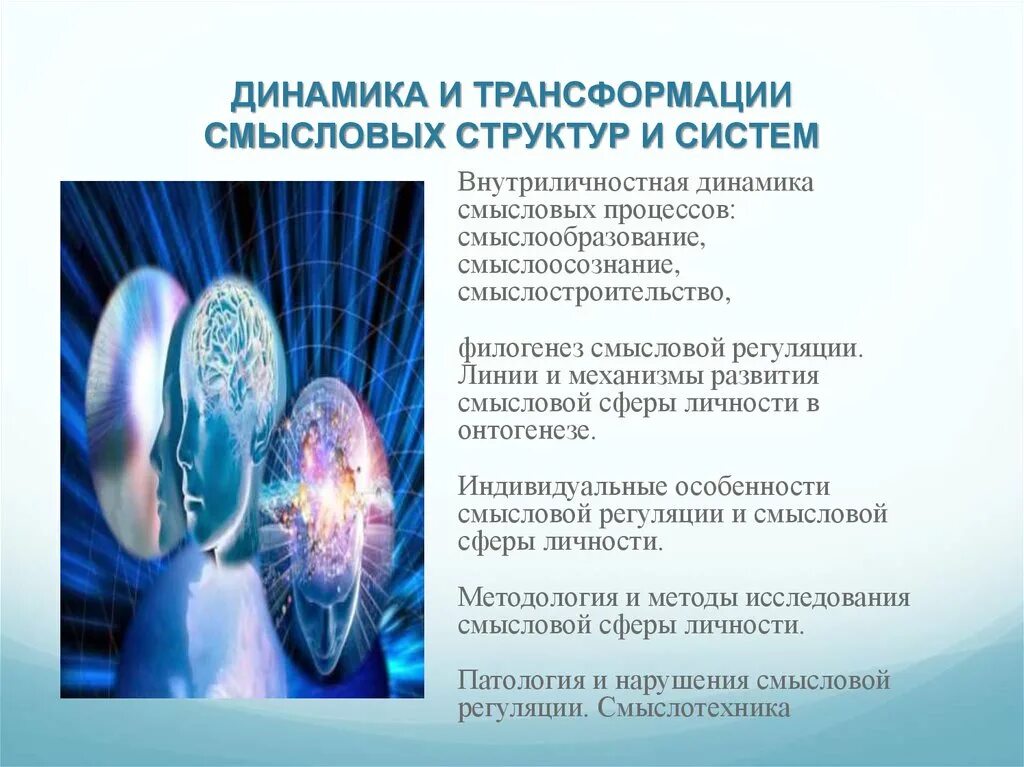 ДИНАМИКА И ТРАНСФОРМАЦИИ СМЫСЛОВЫХ СТРУКТУР И СИСТЕМ

Внутриличностная динамика смысловых процессов: смыслообразование, смыслоосознание, смыслостроительство,

филогенез смысловой регуляции. Линии и механизмы развития смысловой сферы личности в онтогенезе.

Индивидуальные особенности смысловой регуляции и смысловой сферы личности.

Методология и методы исследования смысловой сферы личности.

Патология и нарушения смысловой регуляции. Смыслотехника